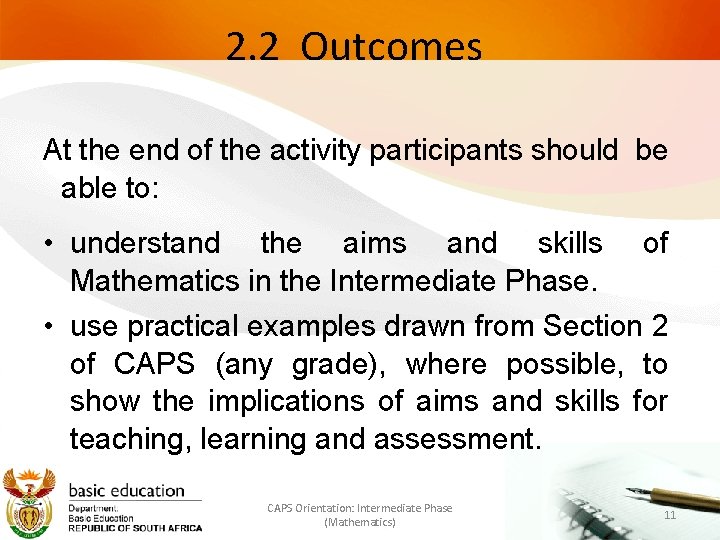 2.2 Outcomes

At the end of the activity participants should be able to:

• understand the aims and skills of Mathematics in the Intermediate Phase.

• use practical examples drawn from Section 2 of CAPS (any grade), where possible, to show the implications of aims and skills for teaching, learning and assessment.

basic education
Department:
Basic Education
REPUBLIC OF SOUTH AFRICA

CAPS Orientation: Intermediate Phase (Mathematics)

11